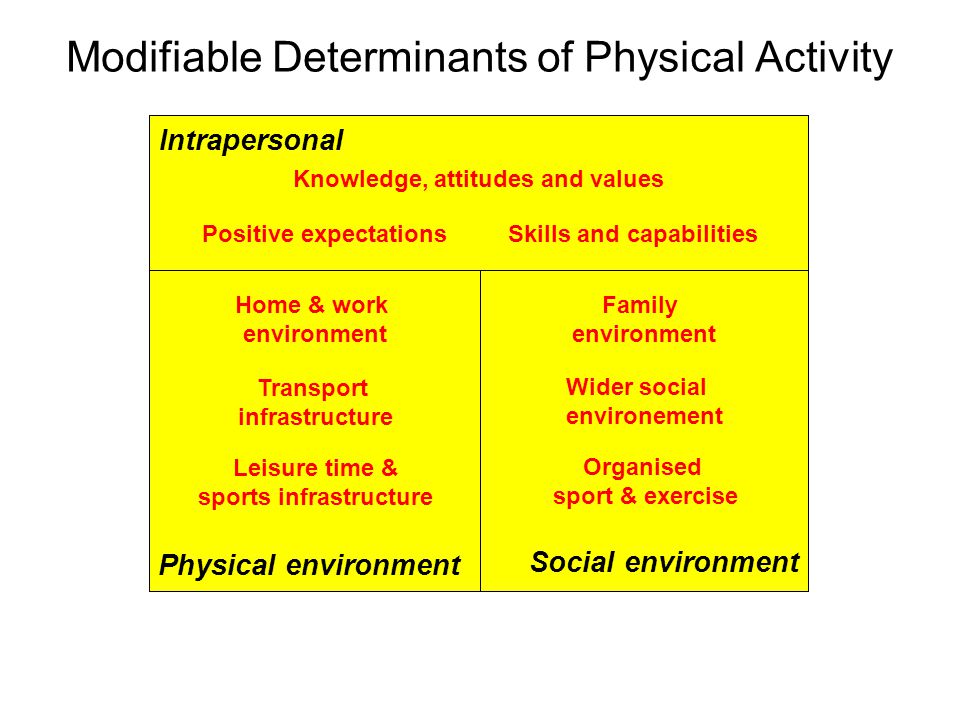 Modifiable Determinants of Physical Activity

Intrapersonal

Knowledge, attitudes and values

Positive expectations

Skills and capabilities

Home & work environment

Transport infrastructure

Leisure time & sports infrastructure

Physical environment

Family environment

Wider social environement

Organised sport & exercise

Social environment